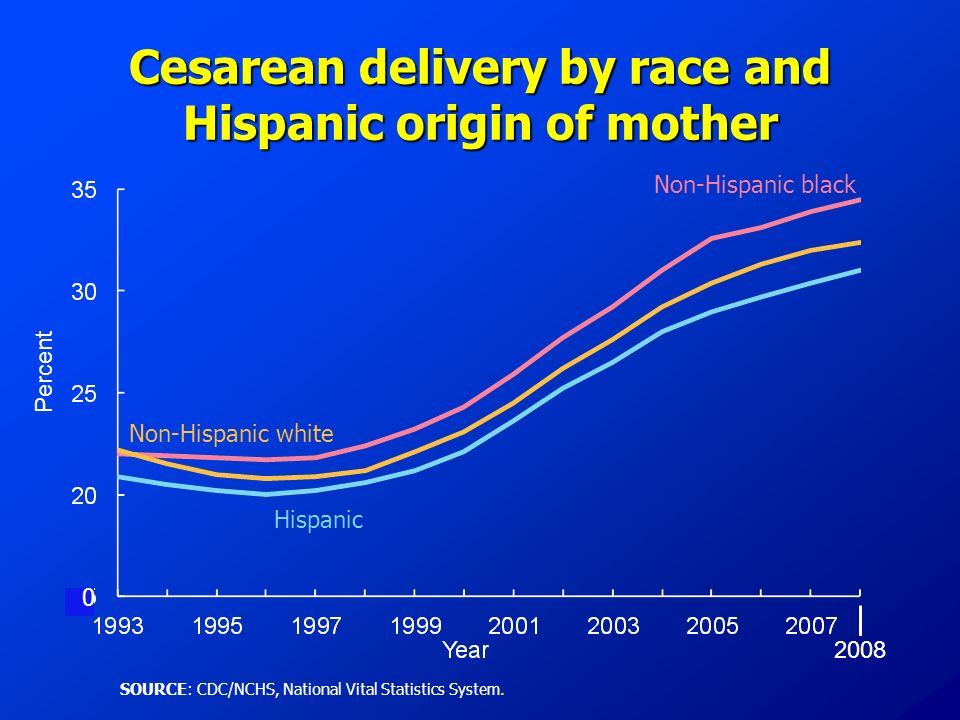 Cesarean delivery by race and Hispanic origin of mother

35
30
25
20
0

Percent

Non-Hispanic black
Non-Hispanic white
Hispanic

1993
1995
1997
1999
2001
2003
2005
2007
2008
Year

SOURCE: CDC/NCHS, National Vital Statistics System.